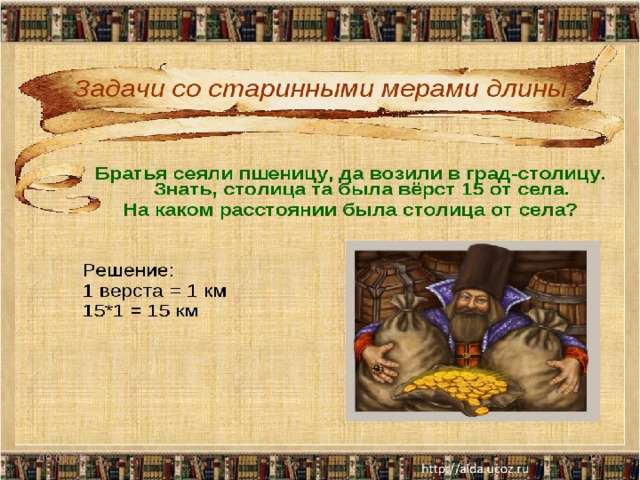 Задачи со старинными мерами длины

Братья сеяли пшеницу, да возили в град-столицу. Знать, столица та была вёрст 15 от села. На каком расстоянии была столица от села?

Решение:
1 верста = 1 км
15*1 = 15 км

http://aida.ucoz.ru